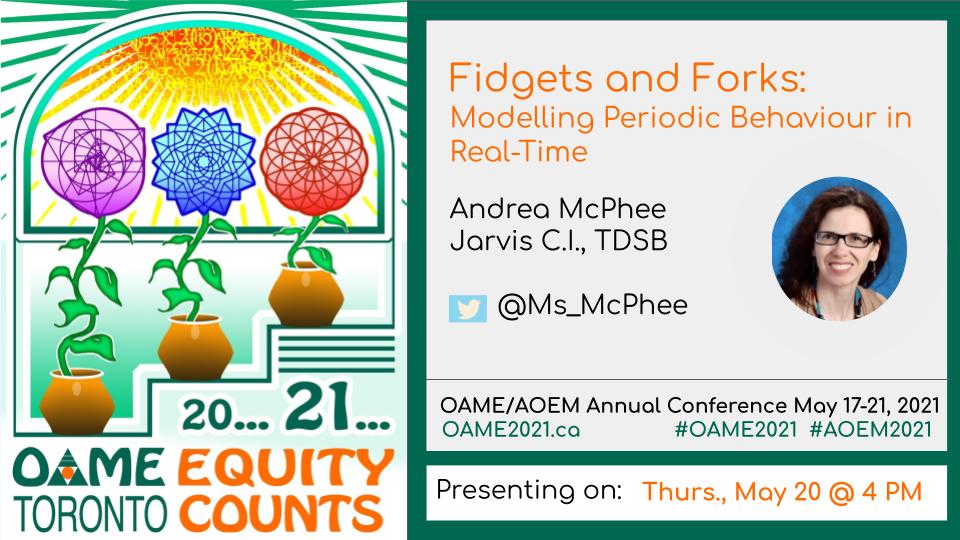 20... 21...
OAME TORONTO
EQUITY COUNTS

Fidgets and Forks:
Modelling Periodic Behaviour in Real-Time

Andrea McPhee
Jarvis C.I., TDSB

@Ms_McPhee

OAME/AOEM Annual Conference May 17-21, 2021
OAME2021.ca #OAME2021 #AOEM2021

Presenting on: Thurs., May 20 @ 4 PM